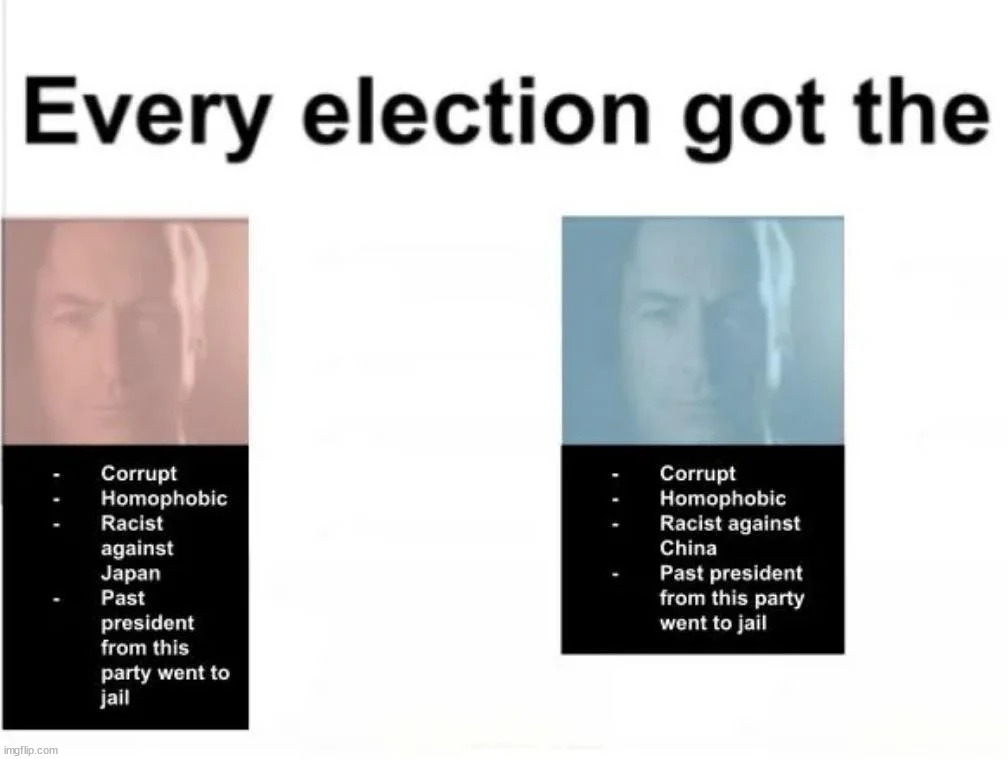 Every election got the

- Corrupt
- Homophobic
- Racist against Japan
- Past president from this party went to jail

- Corrupt
- Homophobic
- Racist against China
- Past president from this party went to jail

imgflip.com